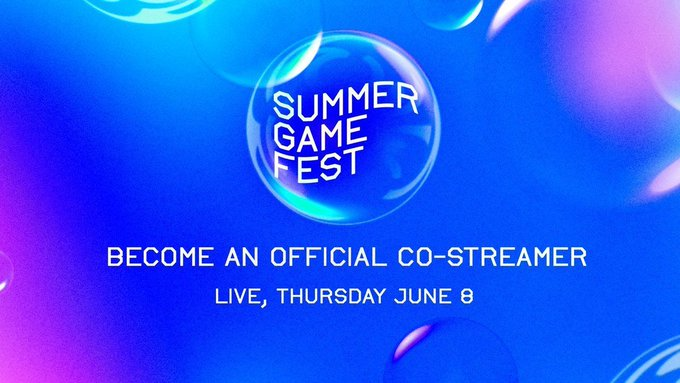 SUMMER GAME FEST

BECOME AN OFFICIAL CO-STREAMER

LIVE, THURSDAY JUNE 8